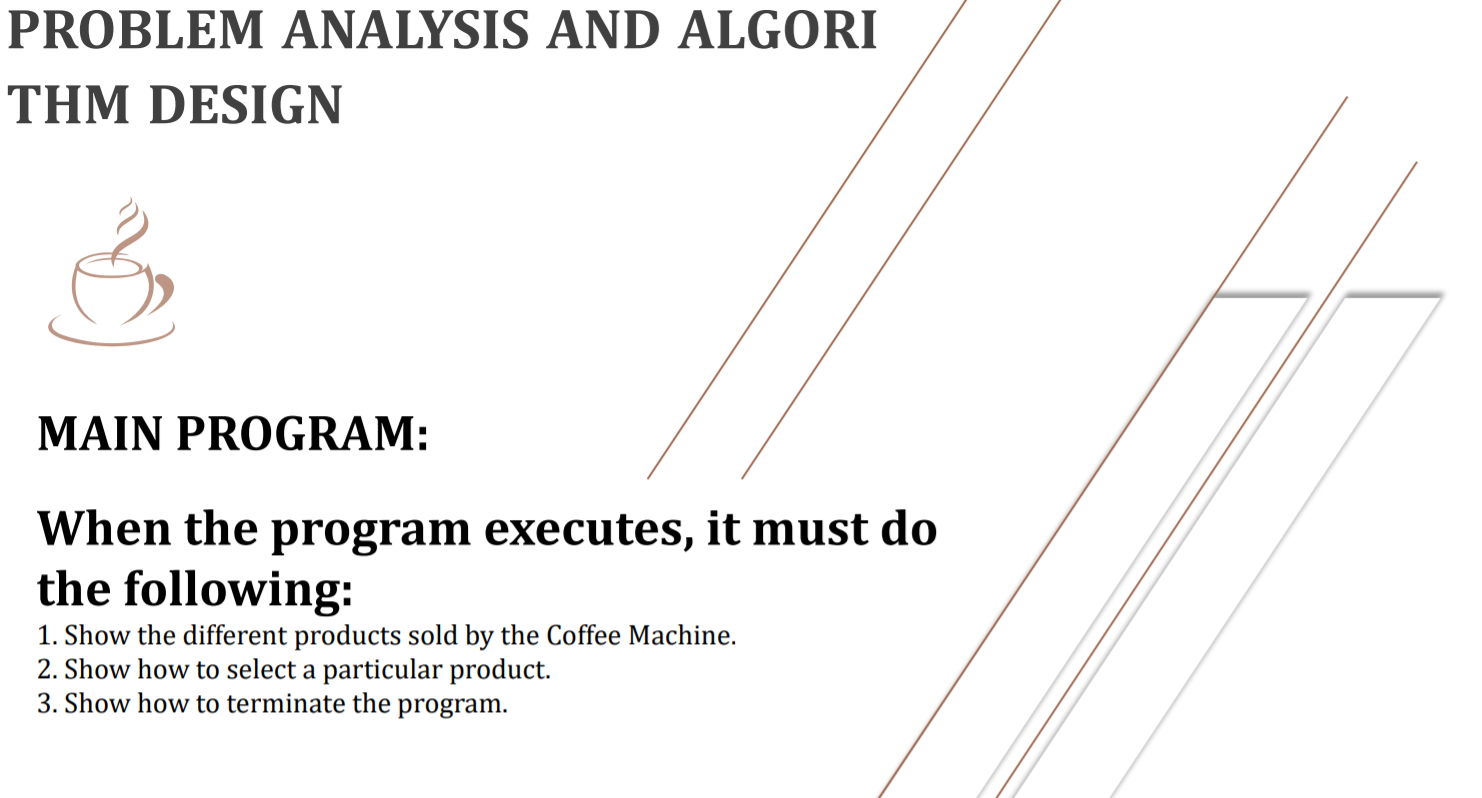 PROBLEM ANALYSIS AND ALGORI THM DESIGN

MAIN PROGRAM:

When the program executes, it must do the following:

1. Show the different products sold by the Coffee Machine.
2. Show how to select a particular product.
3. Show how to terminate the program.